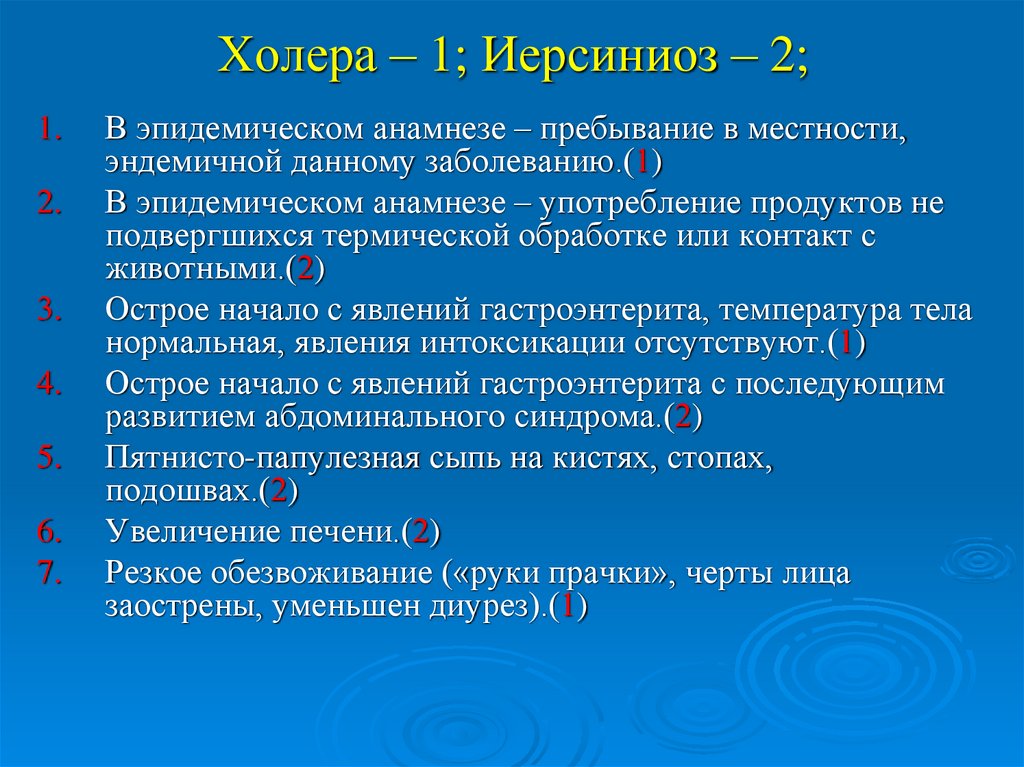 Холера – 1; Иерсиниоз – 2;

1. В эпидемическом анамнезе – пребывание в местности, эндемичной данному заболеванию.(1)
2. В эпидемическом анамнезе – употребление продуктов не подвергшихся термической обработке или контакт с животными.(2)
3. Острое начало с явлений гастроэнтерита, температура тела нормальная, явления интоксикации отсутствуют.(1)
4. Острое начало с явлений гастроэнтерита с последующим развитием абдоминального синдрома.(2)
5. Пятнисто-папулезная сыпь на кистях, стопах, подошвах.(2)
6. Увеличение печени.(2)
7. Резкое обезвоживание («руки прачки», черты лица заострены, уменьшен диурез).(1)